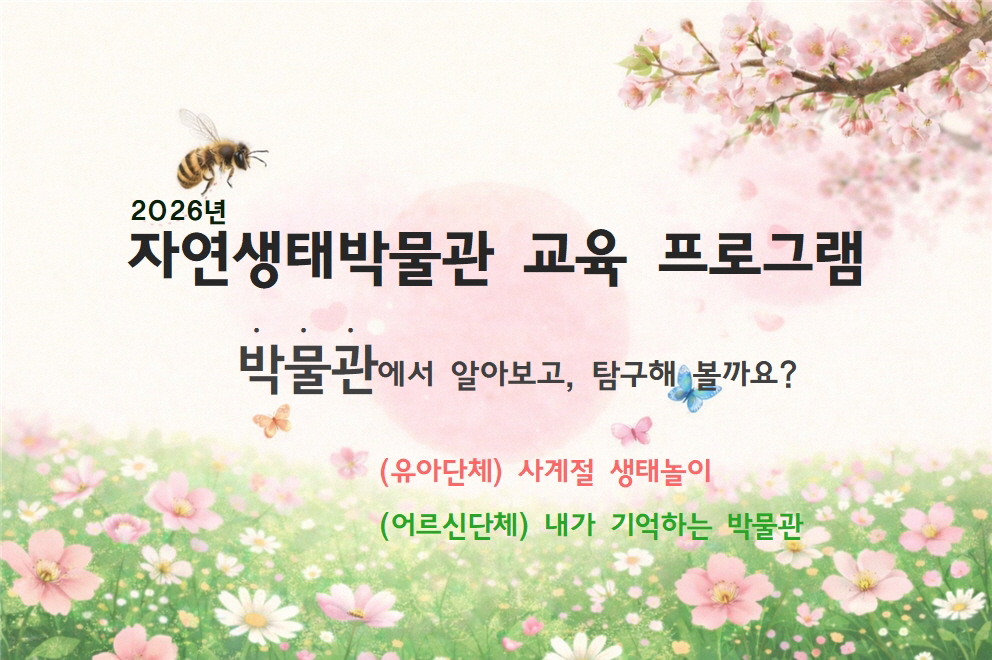 2026년
자연생태박물관 교육 프로그램

박물관에서 알아보고, 탐구해 볼까요?

(유아단체) 사계절 생태놀이

(어르신단체) 내가 기억하는 박물관